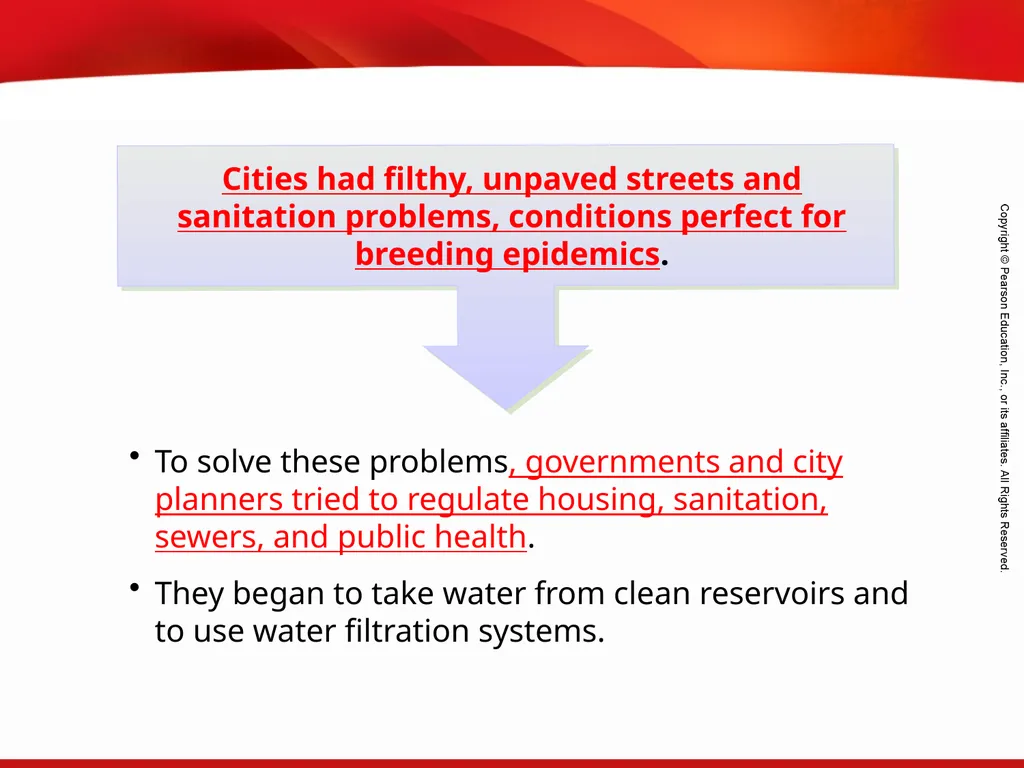 Cities had filthy, unpaved streets and sanitation problems, conditions perfect for breeding epidemics.

• To solve these problems, governments and city planners tried to regulate housing, sanitation, sewers, and public health.

• They began to take water from clean reservoirs and to use water filtration systems.

Copyright © Pearson Education, Inc., or its affiliates. All Rights Reserved.